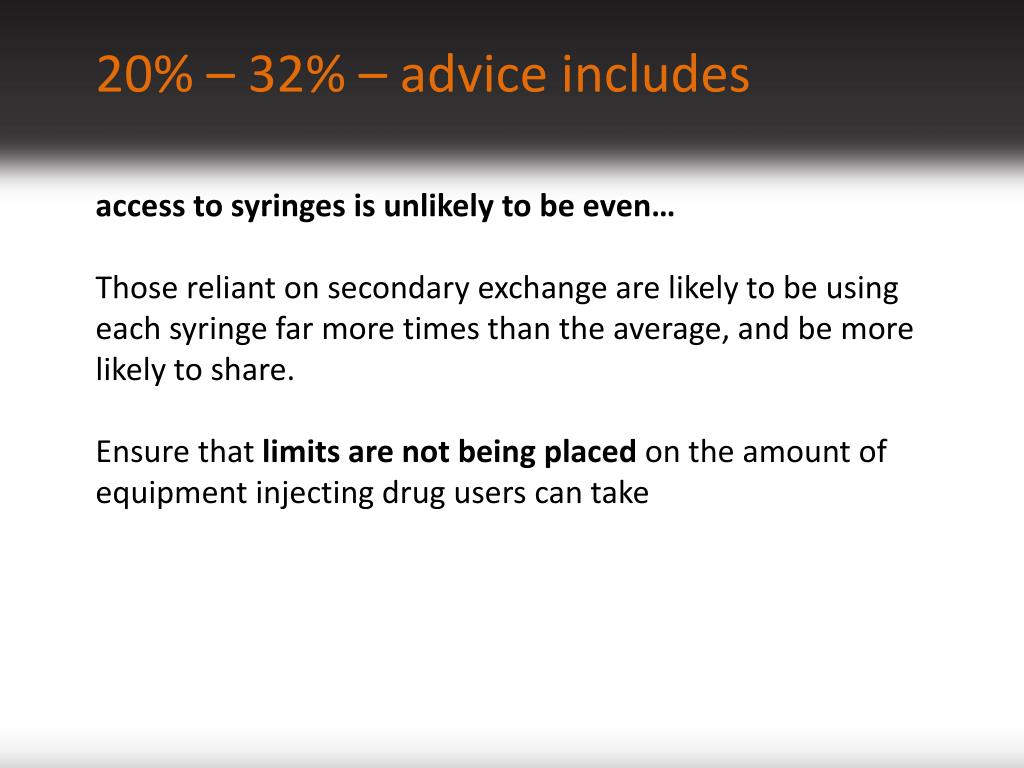 20% – 32% – advice includes

access to syringes is unlikely to be even…

Those reliant on secondary exchange are likely to be using each syringe far more times than the average, and be more likely to share.

Ensure that limits are not being placed on the amount of equipment injecting drug users can take